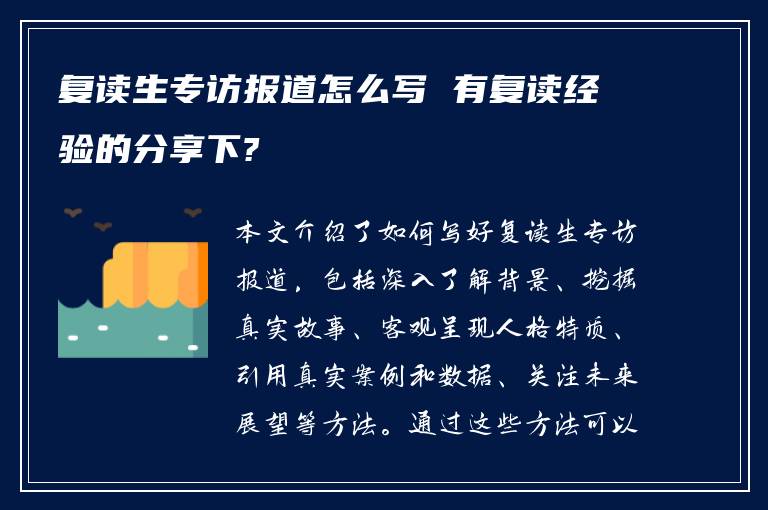 复读生专访报道怎么写 有复读经验的分享下?

本文介绍了如何写好复读生专访报道，包括深入了解背景、挖掘真实故事、客观呈现人格特质、引用真实案例和数据、关注未来展望等方法。通过这些方法可以